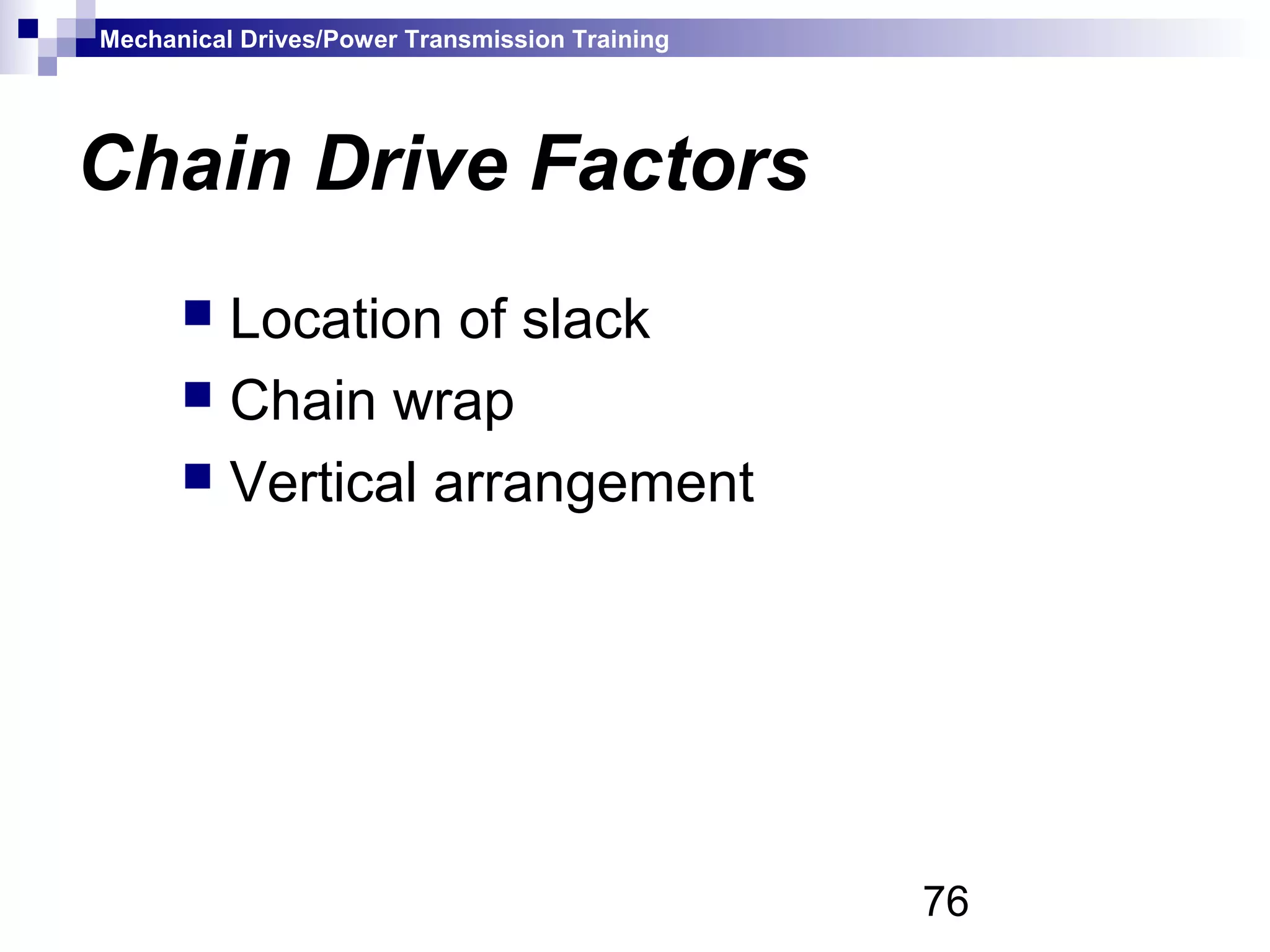 Mechanical Drives/Power Transmission Training

Chain Drive Factors

- Location of slack
- Chain wrap
- Vertical arrangement

76